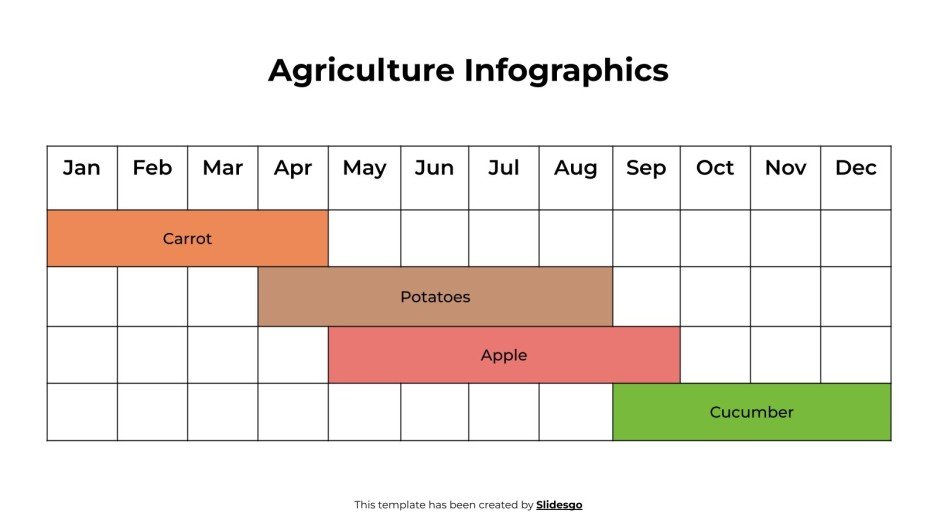 Agriculture Infographics

| Jan | Feb | Mar | Apr | May | Jun | Jul | Aug | Sep | Oct | Nov | Dec |
|---|---|---|---|---|---|---|---|---|---|---|---|
| Carrot | | | | | | | | | | | |
| | | | Potatoes | | | | | | | | |
| | | | | Apple | | | | | | | |
| | | | | | | | | Cucumber | | | |

This template has been created by Slidesgo